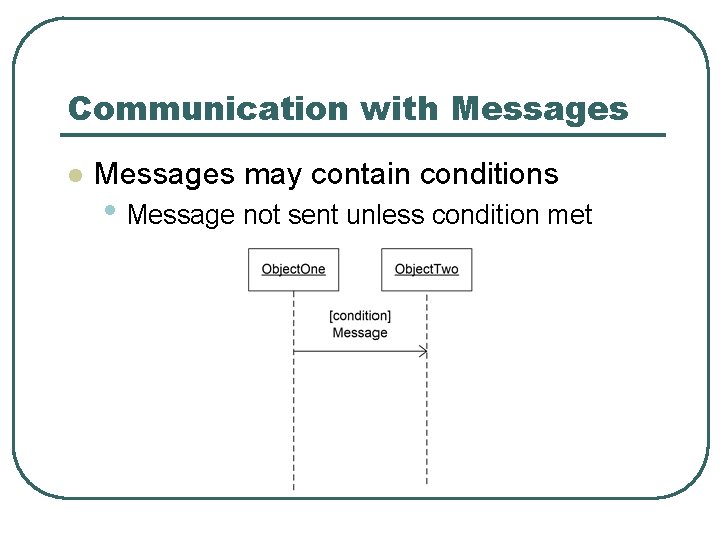 Communication with Messages

Messages may contain conditions

Message not sent unless condition met

ObjectOne

ObjectTwo

[condition]
Message